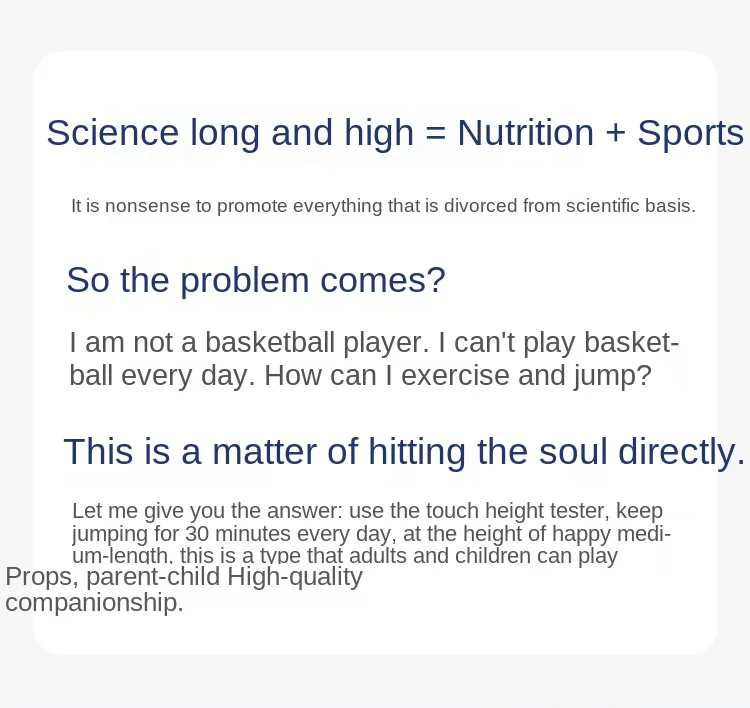 Science long and high = Nutrition + Sports

It is nonsense to promote everything that is divorced from scientific basis.

So the problem comes?

I am not a basketball player. I can't play basketball every day. How can I exercise and jump?

This is a matter of hitting the soul directly.

Let me give you the answer: use the touch height tester, keep jumping for 30 minutes every day, at the height of happy medium-length, this is a type that adults and children can play

Props, parent-child High-quality companionship.